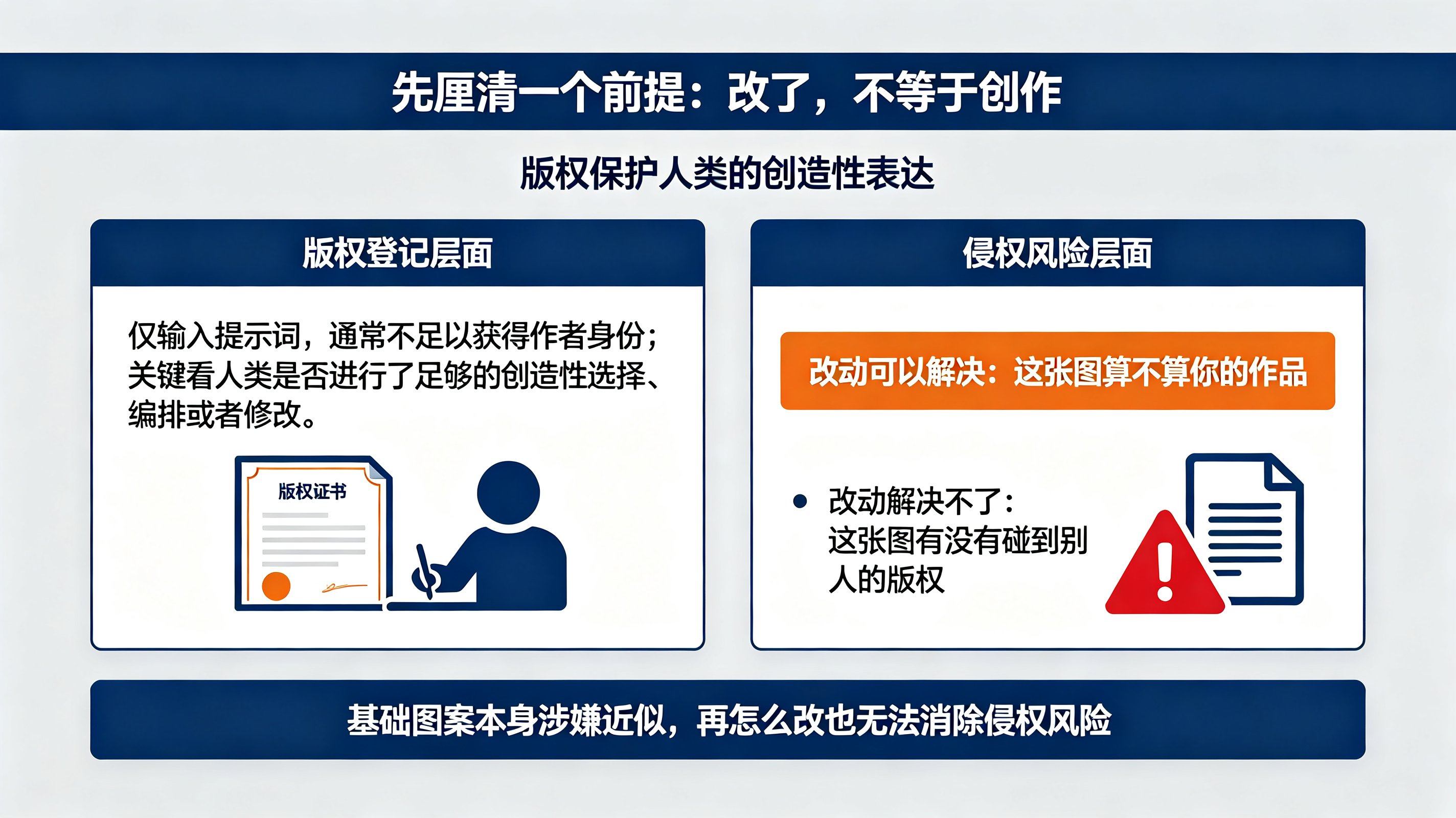 先厘清一个前提：改了，不等于创作

版权保护人类的创造性表达

版权登记层面

仅输入提示词，通常不足以获得作者身份；关键看人类是否进行了足够的创造性选择、编排或者修改。

版权证书

侵权风险层面

改动可以解决：这张图算不算你的作品

• 改动解决不了：这张图有没有碰到别人的版权

基础图案本身涉嫌近似，再怎么改也无法消除侵权风险